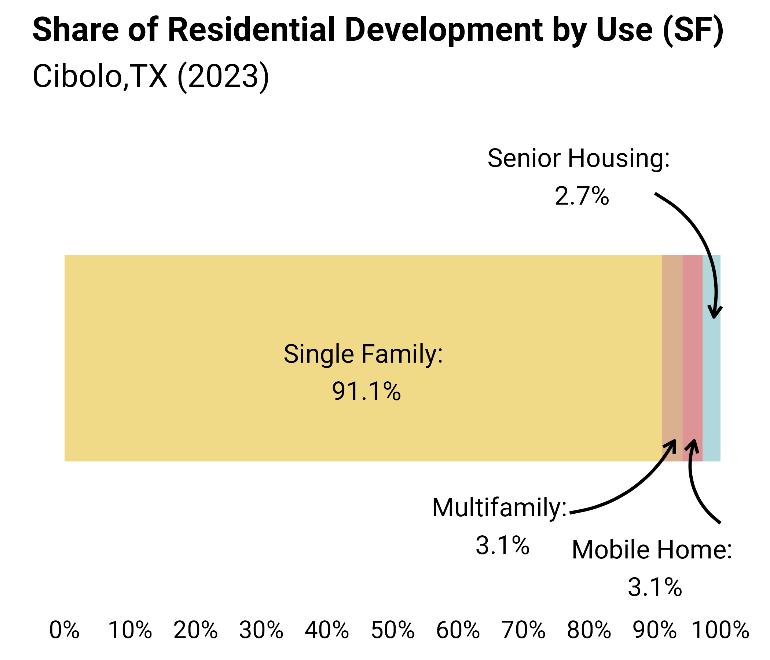 Share of Residential Development by Use (SF)
Cibolo,TX (2023)

Senior Housing:
2.7%

Single Family:
91.1%

Multifamily:
3.1%

Mobile Home:
3.1%

0% 10% 20% 30% 40% 50% 60% 70% 80% 90% 100%